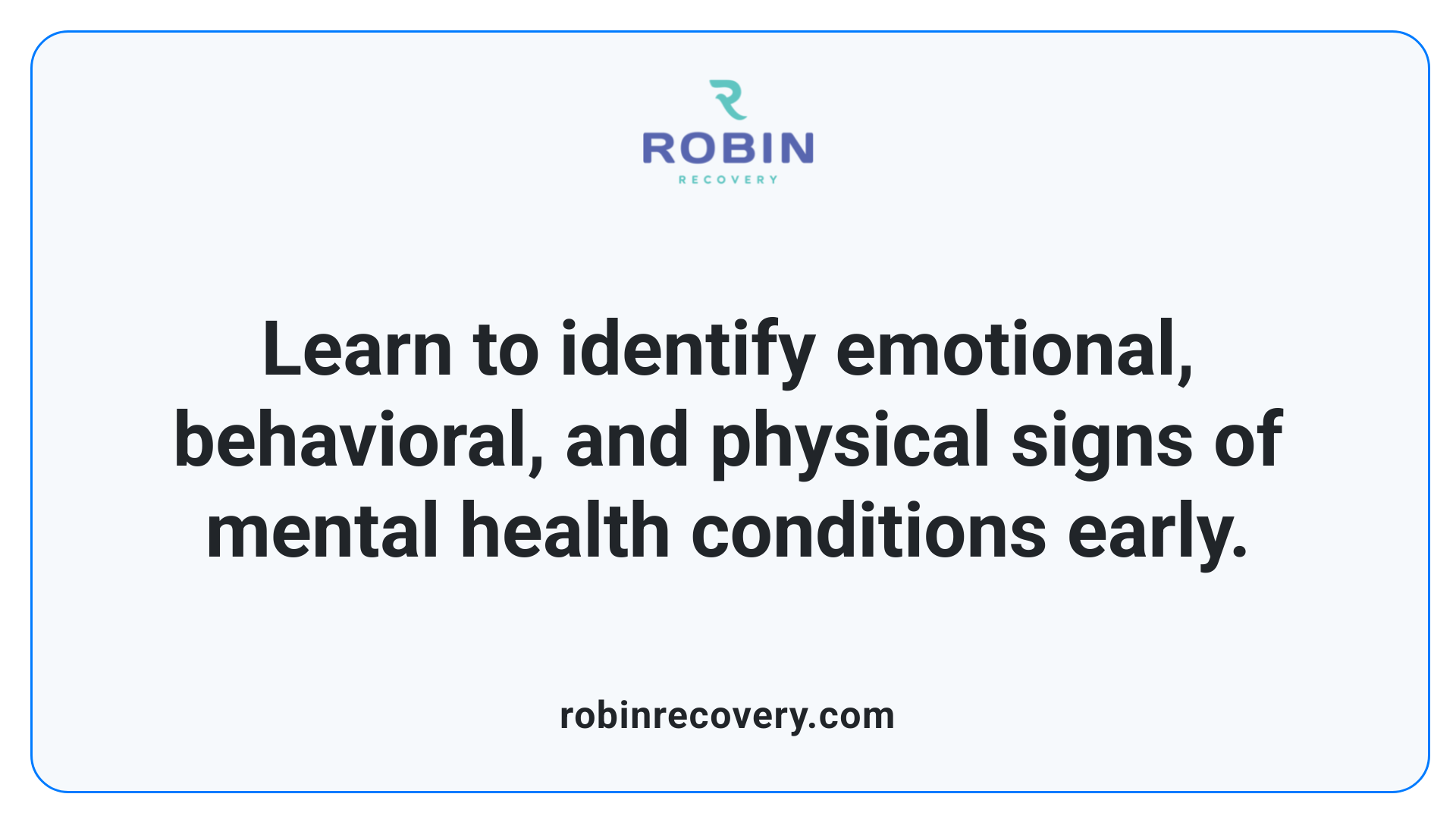 ROBIN
RECOVERY

Learn to identify emotional, behavioral, and physical signs of mental health conditions early.

robinrecovery.com